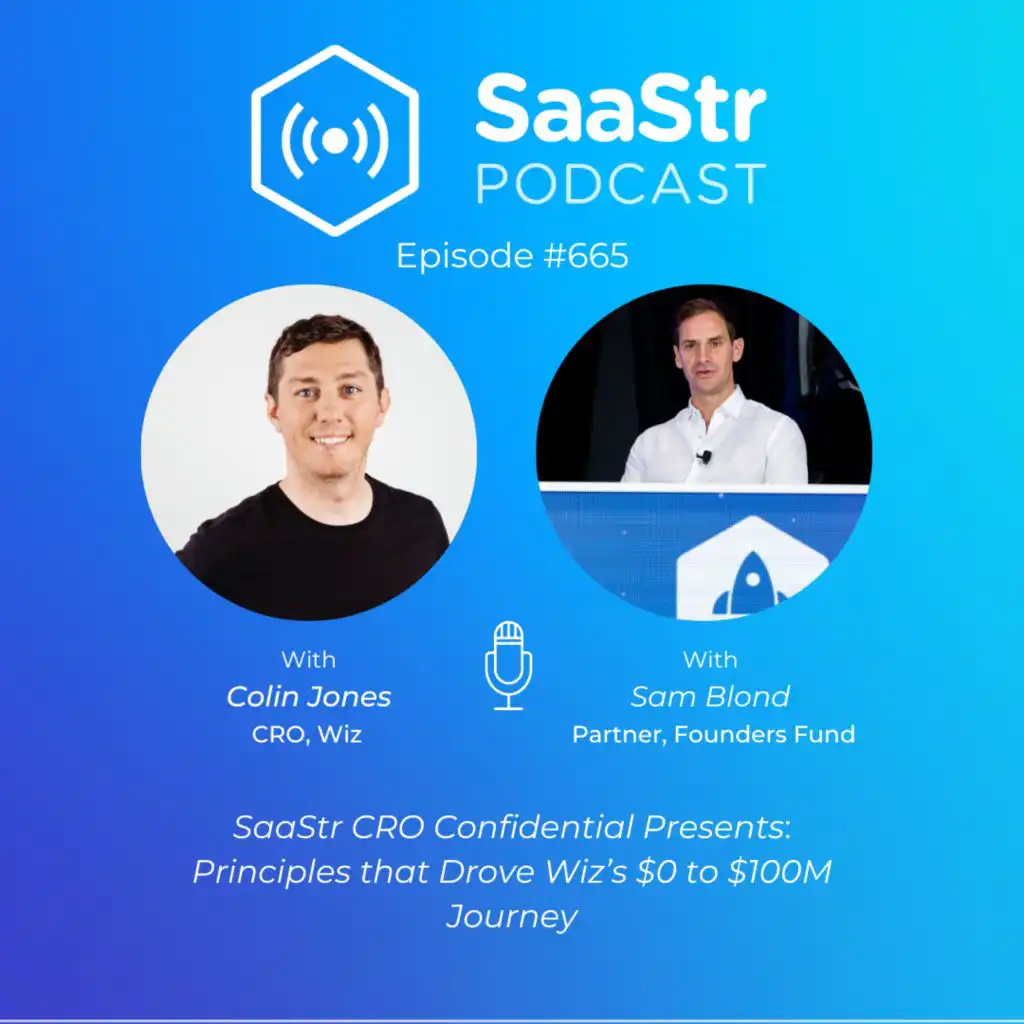 SaaStr PODCAST

Episode #665

With
Colin Jones
CRO, Wiz

With
Sam Blond
Partner, Founders Fund

SaaStr CRO Confidential Presents: Principles that Drove Wiz's \$0 to \$100M Journey